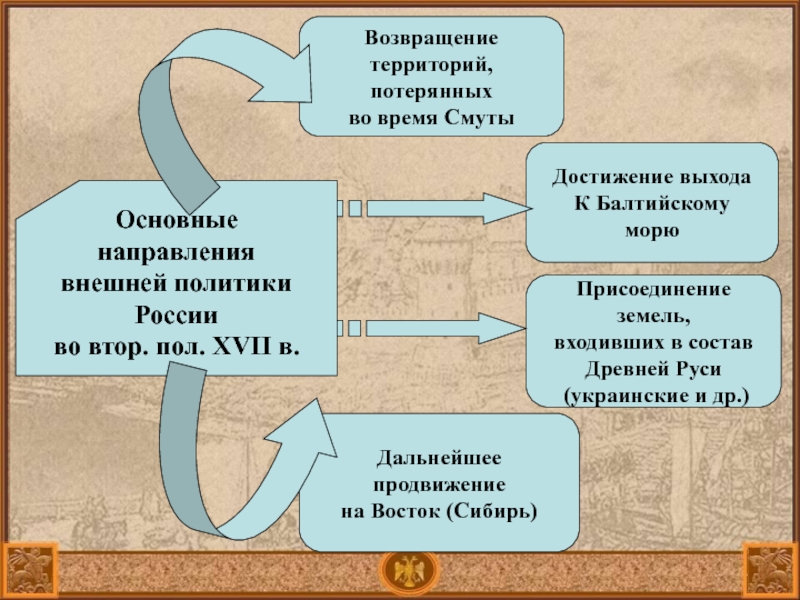 Основные направления внешней политики России во втор. пол. XVII в.

Возвращение территорий, потерянных во время Смуты

Достижение выхода К Балтийскому морю

Присоединение земель, входивших в состав Древней Руси (украинские и др.)

Дальнейшее продвижение на Восток (Сибирь)